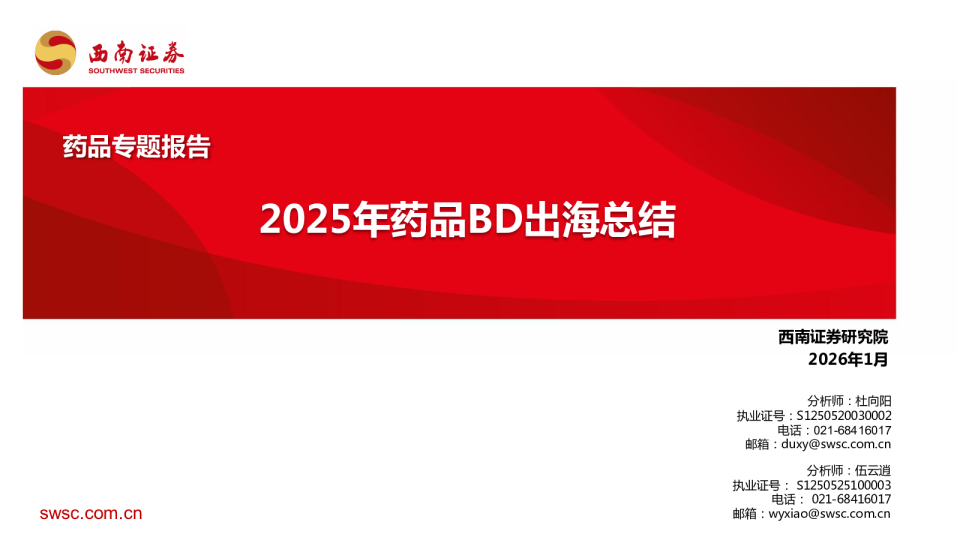 西南证券
SOUTHWEST SECURITIES

药品专题报告

2025年药品BD出海总结

西南证券研究院
2026年1月

分析师：杜向阳
执业证号：S1250520030002
电话：021-68416017
邮箱：duxy@swsc.com.cn

分析师：伍云逍
执业证号：S1250525100003
电话：021-68416017
邮箱：wyxiao@swsc.com.cn

swsc.com.cn